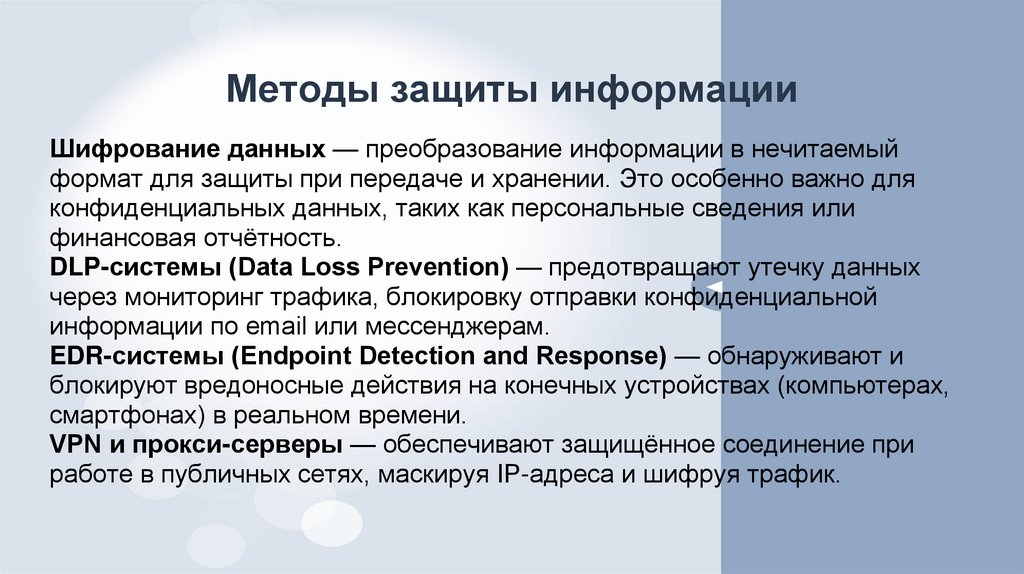 Методы защиты информации

Шифрование данных — преобразование информации в нечитаемый формат для защиты при передаче и хранении. Это особенно важно для конфиденциальных данных, таких как персональные сведения или финансовая отчётность.
DLP-системы (Data Loss Prevention) — предотвращают утечку данных через мониторинг трафика, блокировку отправки конфиденциальной информации по email или мессенджерам.
EDR-системы (Endpoint Detection and Response) — обнаруживают и блокируют вредоносные действия на конечных устройствах (компьютерах, смартфонах) в реальном времени.
VPN и прокси-серверы — обеспечивают защищённое соединение при работе в публичных сетях, маскируя IP-адреса и шифруя трафик.